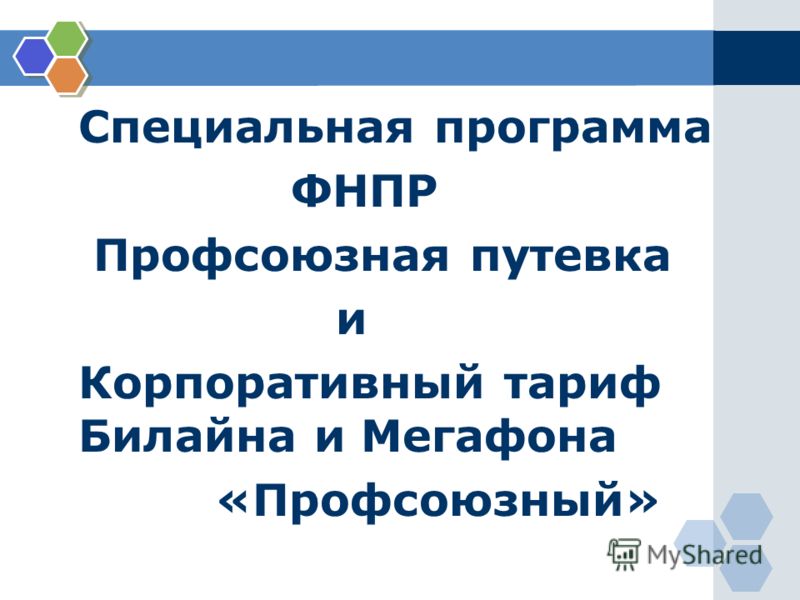 Специальная программа ФНПР

Профсоюзная путевка

и

Корпоративный тариф Билайна и Мегафона «Профсоюзный»

MyShared